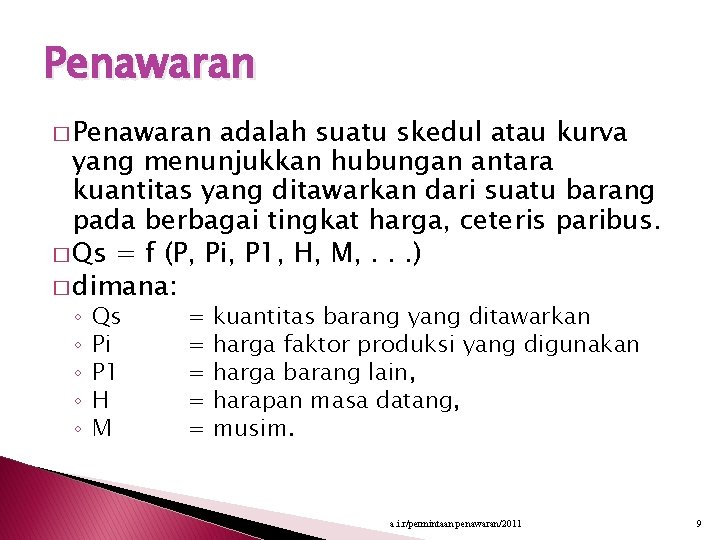 Penawaran

□ Penawaran adalah suatu skedul atau kurva yang menunjukkan hubungan antara kuantitas yang ditawarkan dari suatu barang pada berbagai tingkat harga, ceteris paribus.

□ Qs = f (P, Pi, P1, H, M, . . .)

□ dimana:
◦ Qs = kuantitas barang yang ditawarkan
◦ Pi = harga faktor produksi yang digunakan
◦ P1 = harga barang lain,
◦ H = harapan masa datang,
◦ M = musim.

a.i.r/permintaan penawaran/2011

9